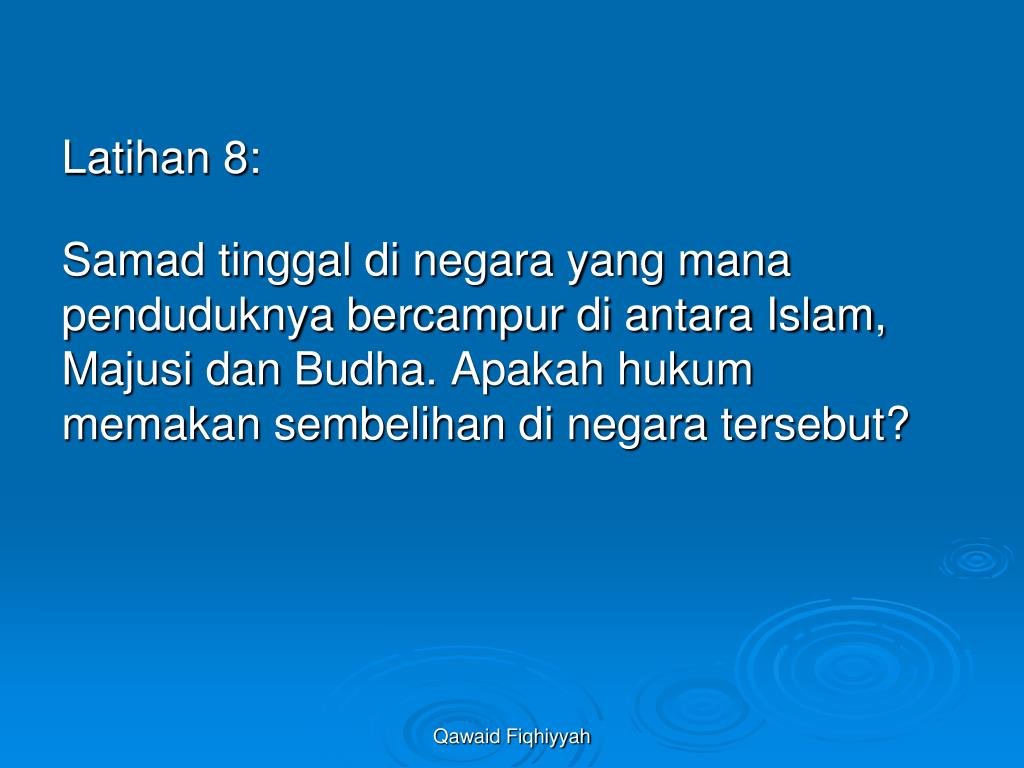 Latihan 8:

Samad tinggal di negara yang mana penduduknya bercampur di antara Islam, Majusi dan Budha. Apakah hukum memakan sembelihan di negara tersebut?

Qawaid Fiqhiyyah